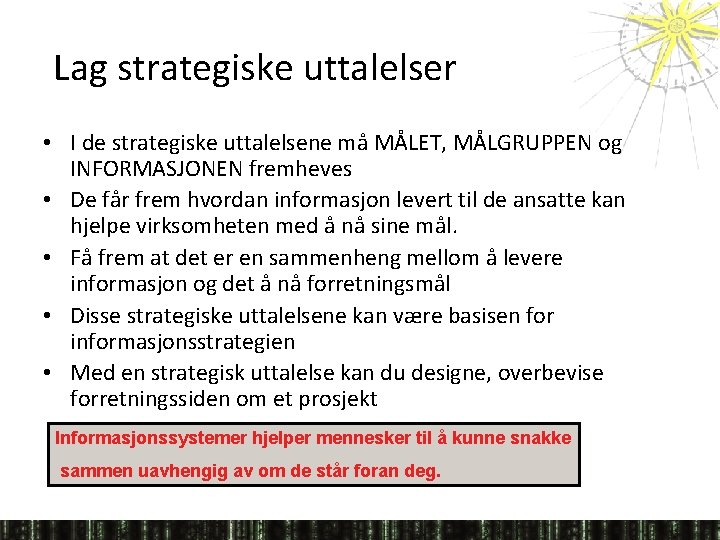 Lag strategiske uttalelser

• I de strategiske uttalelsene må MÅLET, MÅLGRUPPEN og INFORMASJONEN fremheves
• De får frem hvordan informasjon levert til de ansatte kan hjelpe virksomheten med å nå sine mål.
• Få frem at det er en sammenheng mellom å levere informasjon og det å nå forretningsmål
• Disse strategiske uttalelsene kan være basisen for informasjonsstrategien
• Med en strategisk uttalelse kan du designe, overbevise forretningssiden om et prosjekt

Informasjonssystemer hjelper mennesker til å kunne snakke sammen uavhengig av om de står foran deg.